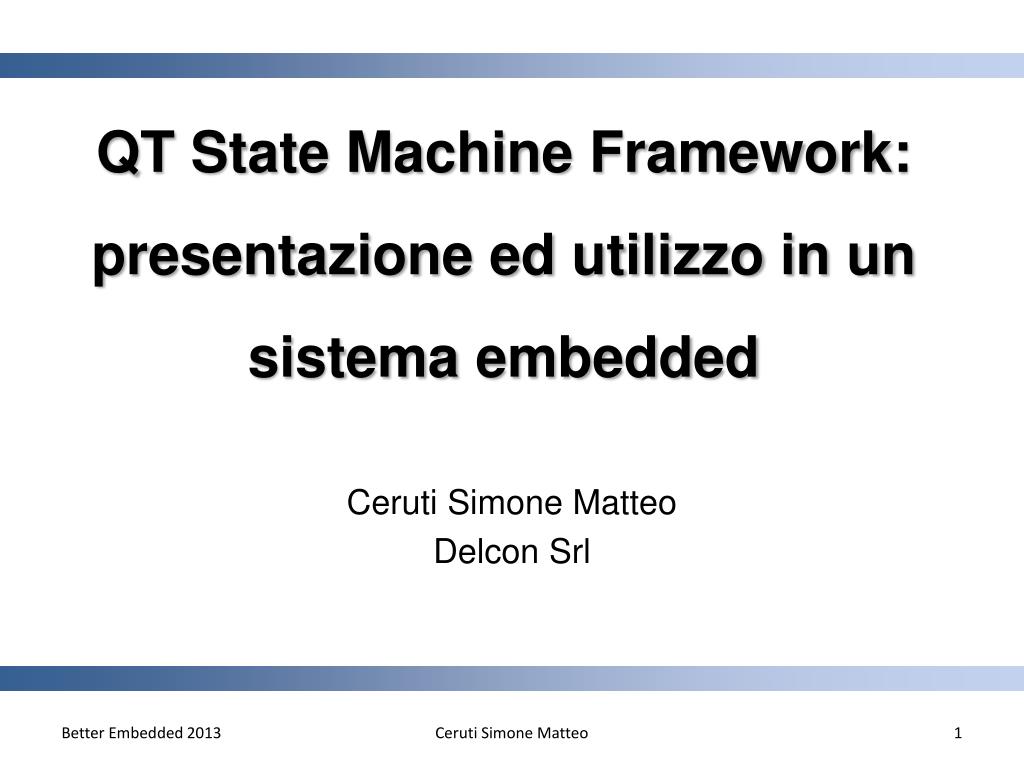 QT State Machine Framework: presentazione ed utilizzo in un sistema embedded

Ceruti Simone Matteo
Delcon Srl

Better Embedded 2013

Ceruti Simone Matteo

1